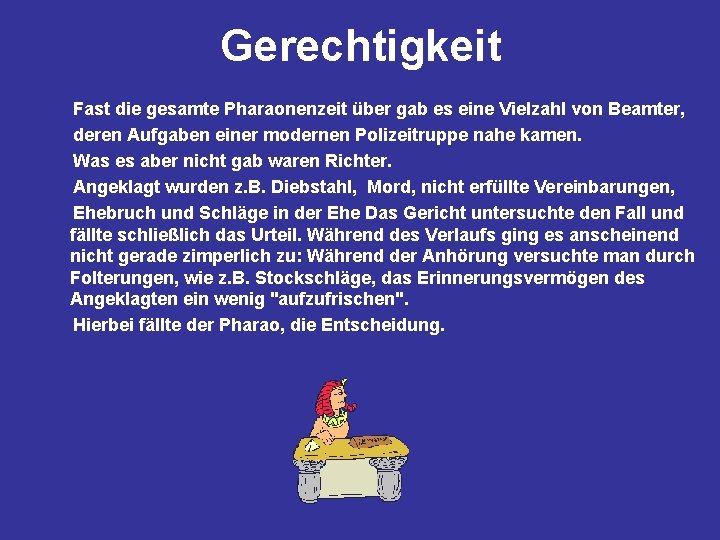 Gerechtigkeit

Fast die gesamte Pharaonenzeit über gab es eine Vielzahl von Beamter, deren Aufgaben einer modernen Polizeitruppe nahe kamen.

Was es aber nicht gab waren Richter.

Angeklagt wurden z.B. Diebstahl, Mord, nicht erfüllte Vereinbarungen,

Ehebruch und Schläge in der Ehe Das Gericht untersuchte den Fall und fällte schließlich das Urteil. Während des Verlaufs ging es anscheinend nicht gerade zimperlich zu: Während der Anhörung versuchte man durch Folterungen, wie z.B. Stockschläge, das Erinnerungsvermögen des Angeklagten ein wenig "aufzufrischen".

Hierbei fällte der Pharao, die Entscheidung.